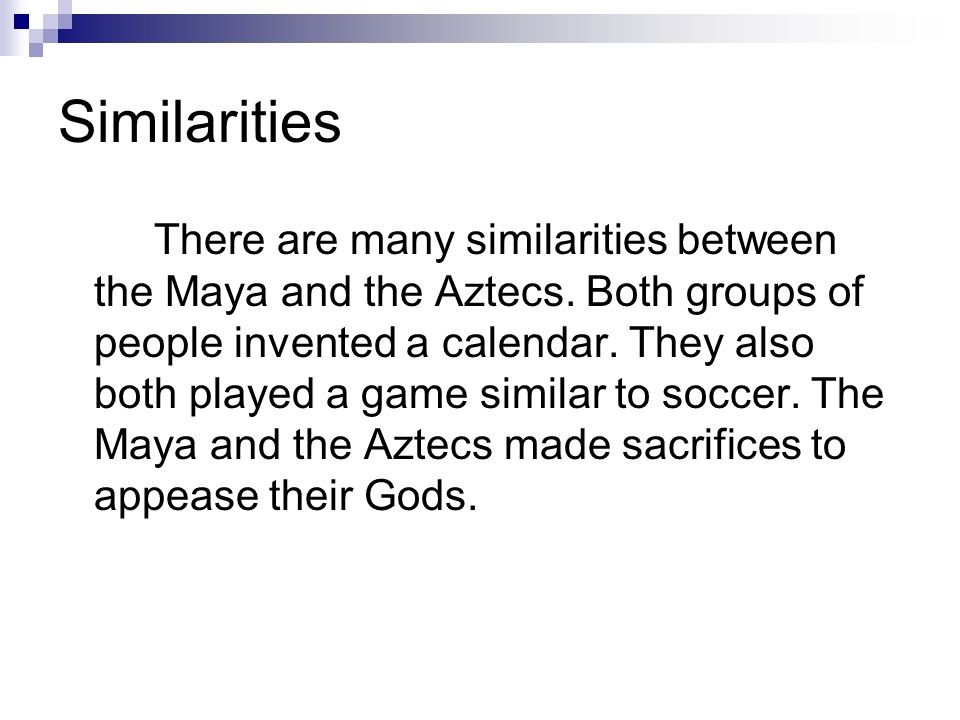 Similarities

There are many similarities between the Maya and the Aztecs. Both groups of people invented a calendar. They also both played a game similar to soccer. The Maya and the Aztecs made sacrifices to appease their Gods.